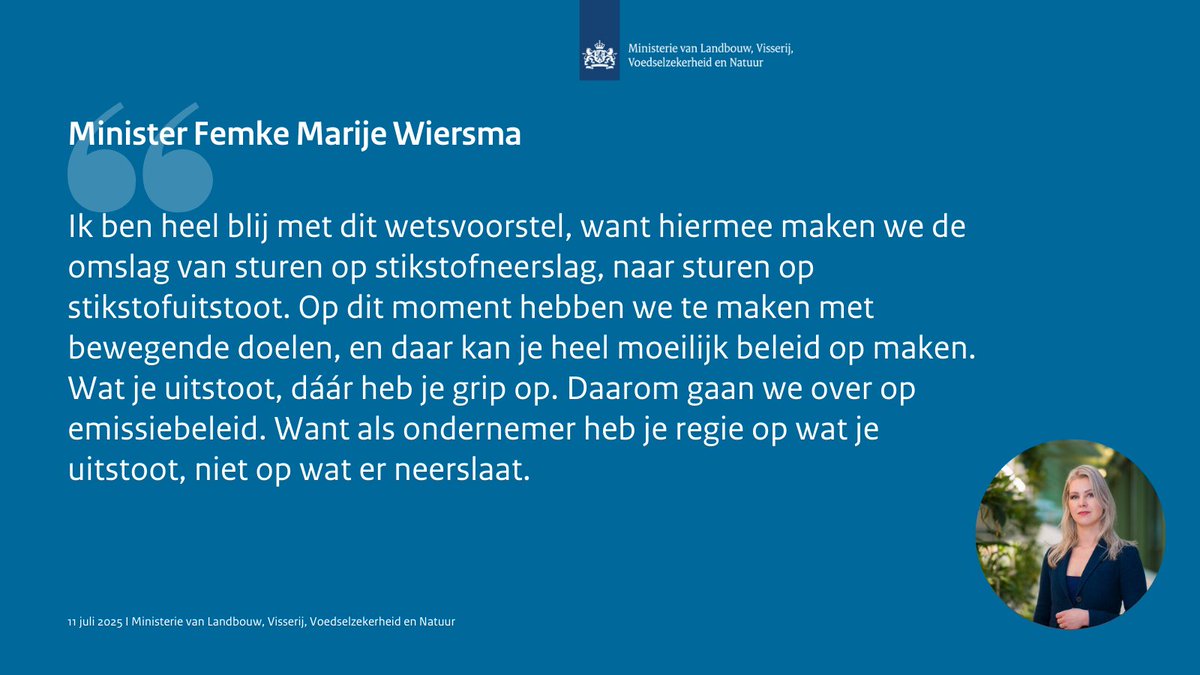 Ministerie van Landbouw, Visserij, Voedselzekerheid en Natuur

Minister Femke Marije Wiersma

Ik ben heel blij met dit wetsvoorstel, want hiermee maken we de omslag van sturen op stikstofneerslag, naar sturen op stikstofuitstoot. Op dit moment hebben we te maken met bewegende doelen, en daar kan je heel moeilijk beleid op maken. Wat je uitstoot, dáár heb je grip op. Daarom gaan we over op emissiebeleid. Want als ondernemer heb je regie op wat je uitstoot, niet op wat er neerslaat.

11 juli 2025 I Ministerie van Landbouw, Visserij, Voedselzekerheid en Natuur